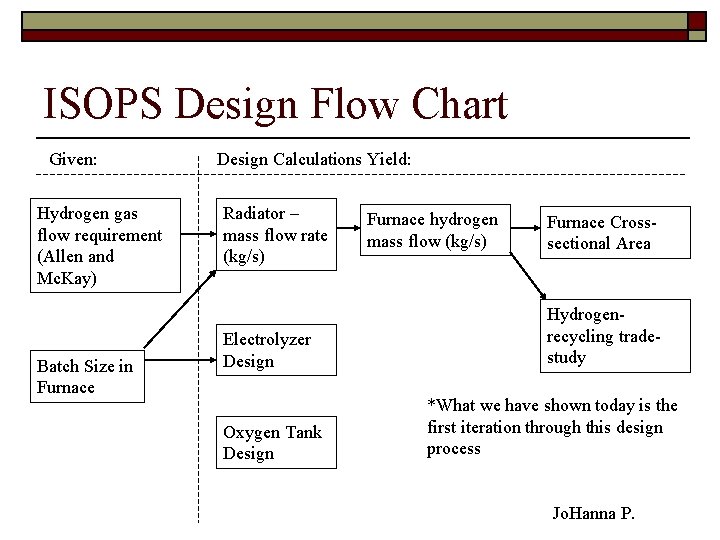 ISOPS Design Flow Chart

Given:

Design Calculations Yield:

Hydrogen gas flow requirement (Allen and McKay)

Batch Size in Furnace

Radiator – mass flow rate (kg/s)

Electrolyzer Design

Oxygen Tank Design

Furnace hydrogen mass flow (kg/s)

Furnace Cross-sectional Area

Hydrogen-recycling trade-study

*What we have shown today is the first iteration through this design process

JoHanna P.